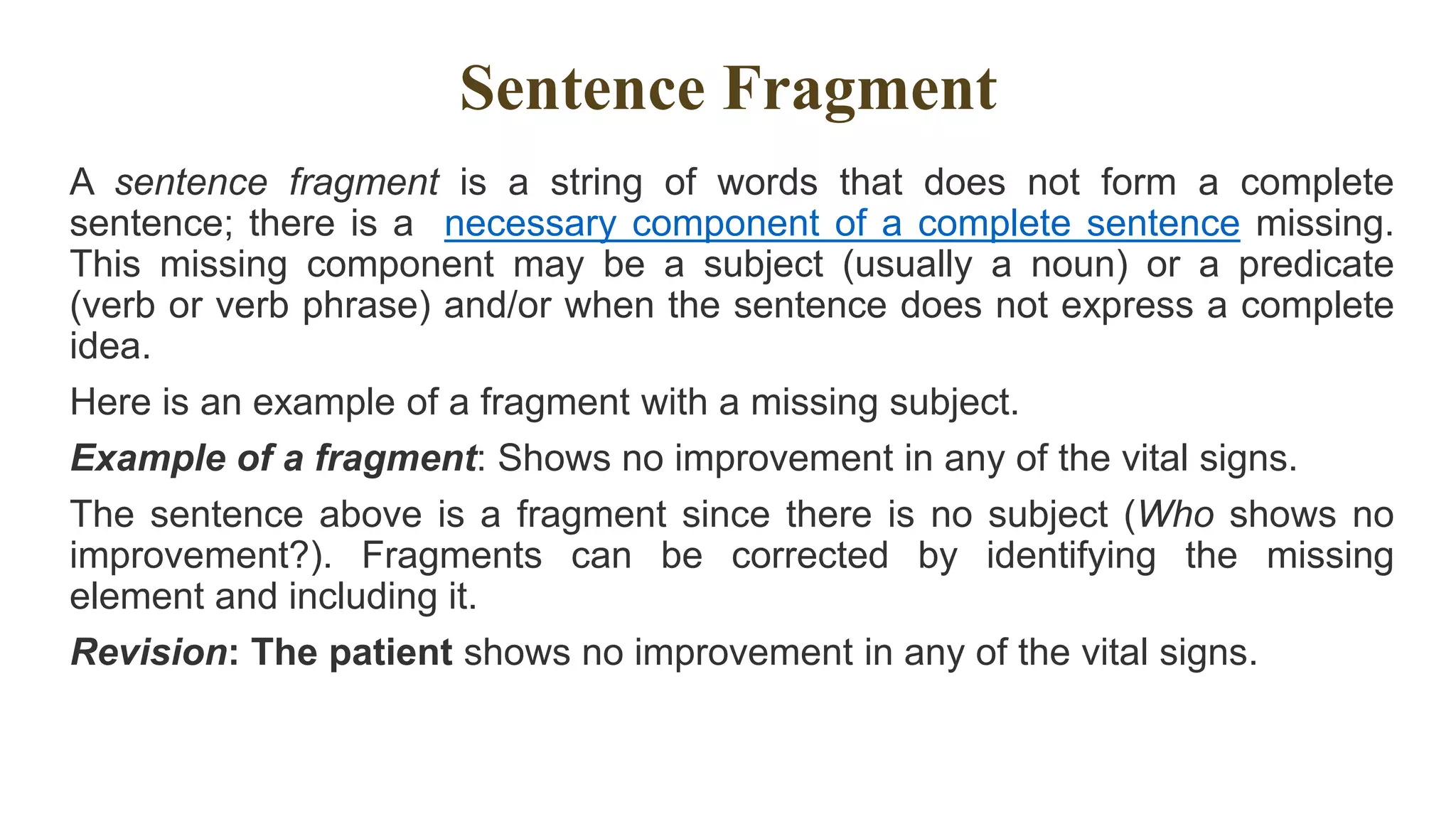 Sentence Fragment

A sentence fragment is a string of words that does not form a complete sentence; there is a necessary component of a complete sentence missing. This missing component may be a subject (usually a noun) or a predicate (verb or verb phrase) and/or when the sentence does not express a complete idea.

Here is an example of a fragment with a missing subject.

Example of a fragment: Shows no improvement in any of the vital signs.

The sentence above is a fragment since there is no subject (Who shows no improvement?). Fragments can be corrected by identifying the missing element and including it.

Revision: The patient shows no improvement in any of the vital signs.